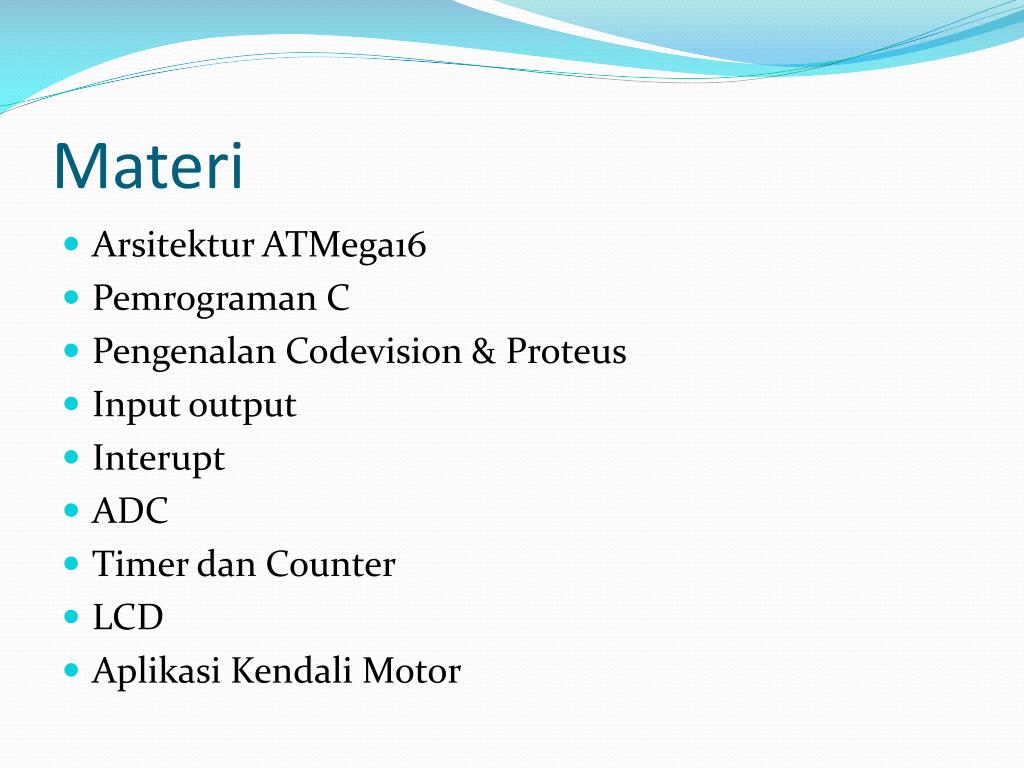 Materi

- Arsitektur ATMega16
- Pemrograman C
- Pengenalan Codevision & Proteus
- Input output
- Interupt
- ADC
- Timer dan Counter
- LCD
- Aplikasi Kendali Motor